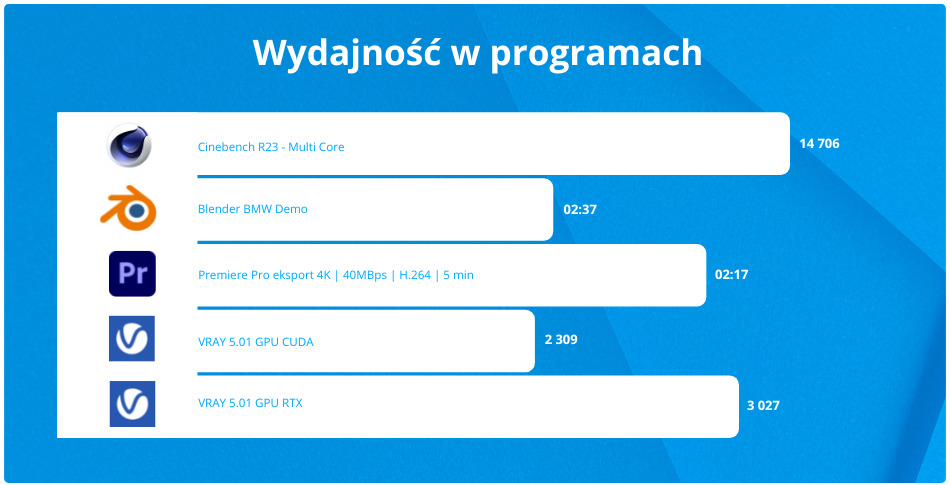 Wydajność w programach

Cinebench R23 - Multi Core 14 706

Blender BMW Demo 02:37

Pr

Premiere Pro eksport 4K | 40MBps | H.264 | 5 min 02:17

VRAY 5.01 GPU CUDA 2 309

VRAY 5.01 GPU RTX 3 027